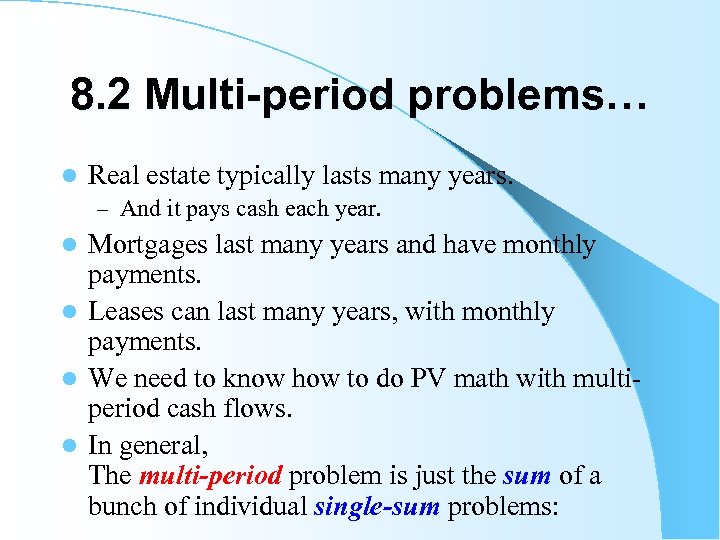 8.2 Multi-period problems…

Real estate typically lasts many years.

– And it pays cash each year.

Mortgages last many years and have monthly payments.

Leases can last many years, with monthly payments.

We need to know how to do PV math with multi-period cash flows.

In general,
The multi-period problem is just the sum of a bunch of individual single-sum problems: